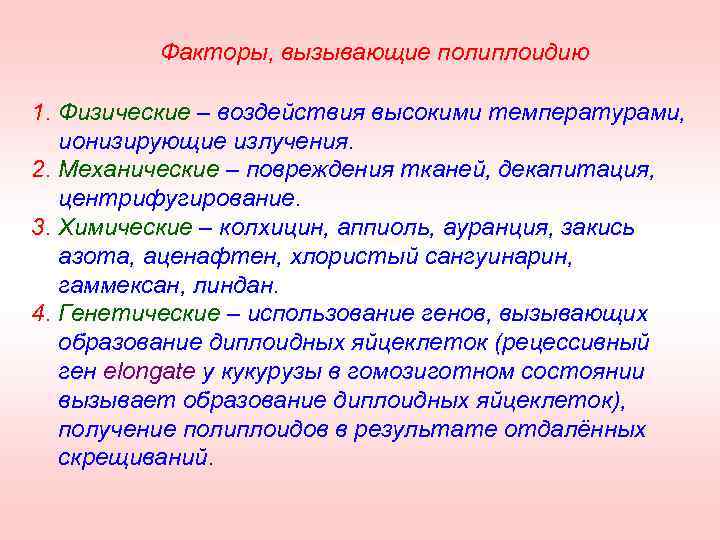 Факторы, вызывающие полиплоидию

1. Физические – воздействия высокими температурами, ионизирующие излучения.
2. Механические – повреждения тканей, декапитация, центрифугирование.
3. Химические – колхицин, аппиоль, ауранция, закись азота, аценафтен, хлористый сангуинарин, гаммексан, линдан.
4. Генетические – использование генов, вызывающих образование диплоидных яйцеклеток (рецессивный ген elongate у кукурузы в гомозиготном состоянии вызывает образование диплоидных яйцеклеток), получение полиплоидов в результате отдалённых скрещиваний.